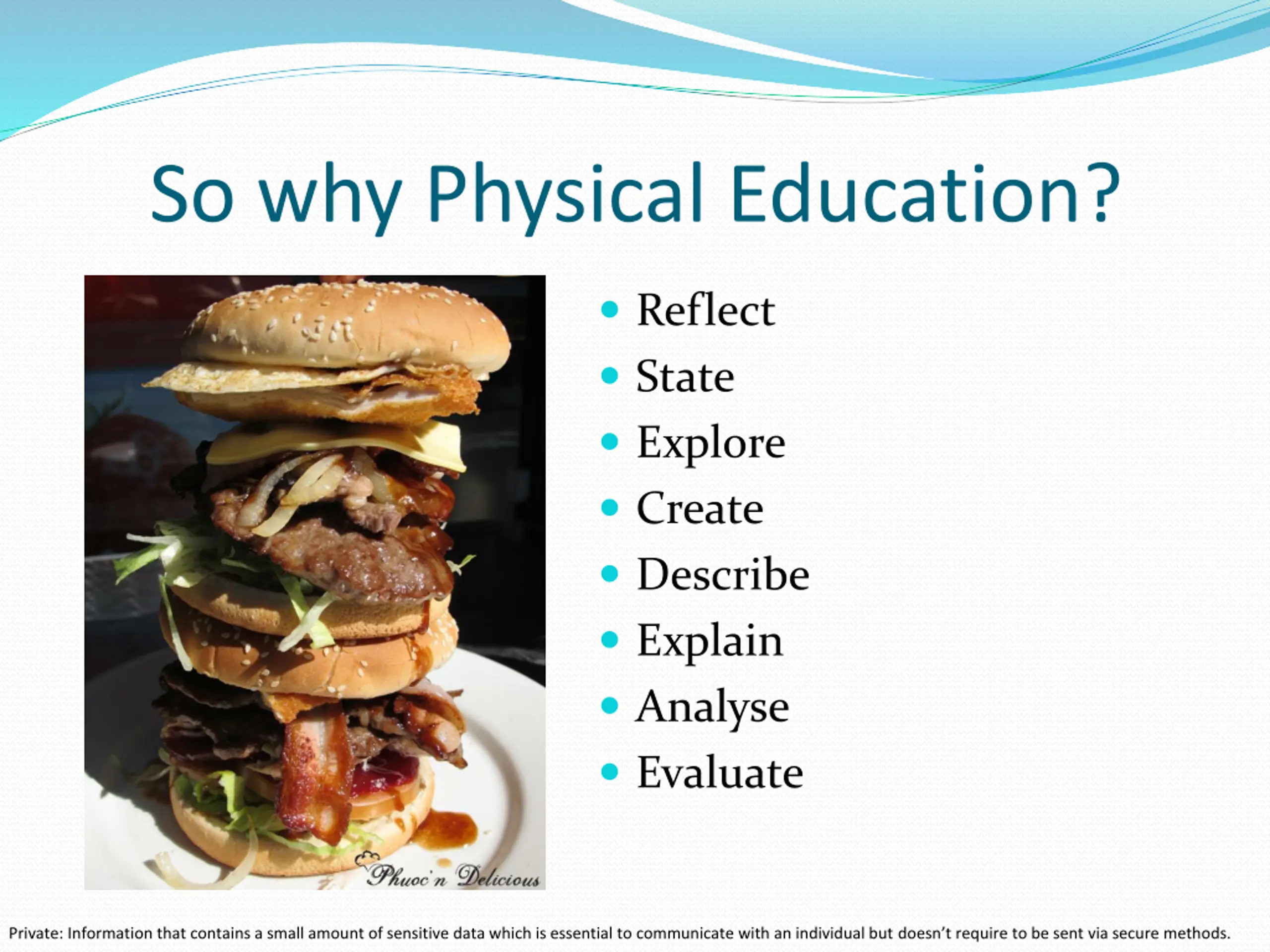 So why Physical Education?

Phuoc'n Delicious

- Reflect
- State
- Explore
- Create
- Describe
- Explain
- Analyse
- Evaluate

Private: Information that contains a small amount of sensitive data which is essential to communicate with an individual but doesn't require to be sent via secure methods.